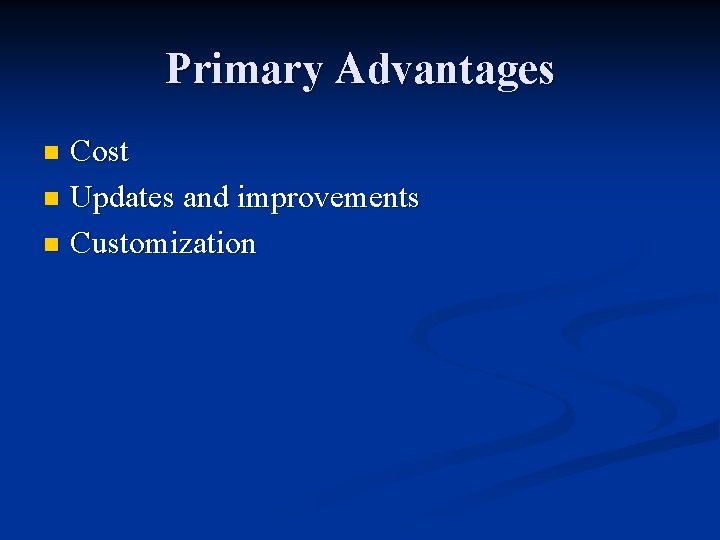 Primary Advantages

- Cost
- Updates and improvements
- Customization